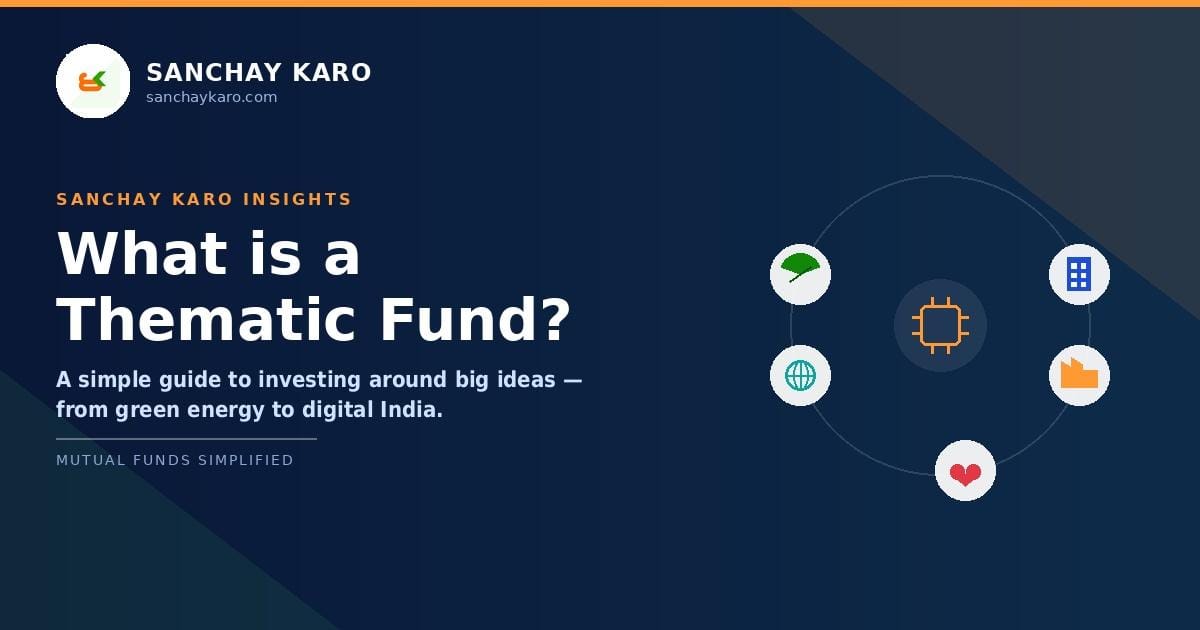 SANCHAY KARO
sanchaykaro.com

SANCHAY KARO INSIGHTS

What is a Thematic Fund?

A simple guide to investing around big ideas — from green energy to digital India.

MUTUAL FUNDS SIMPLIFIED